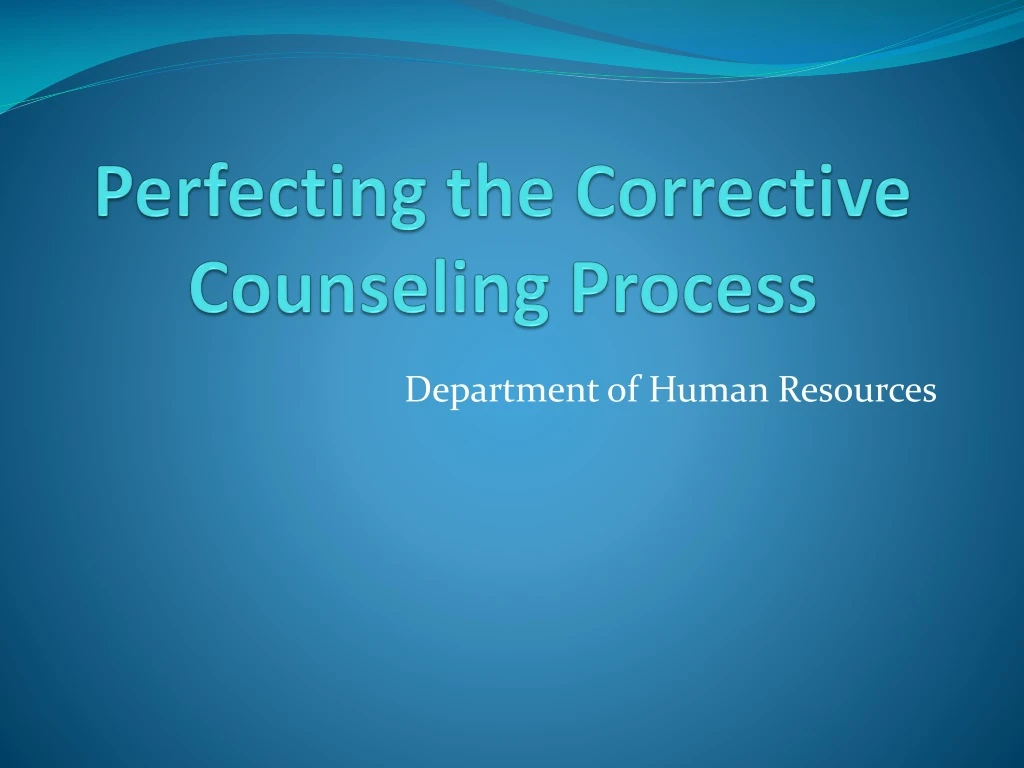 Perfecting the Corrective Counseling Process

Department of Human Resources